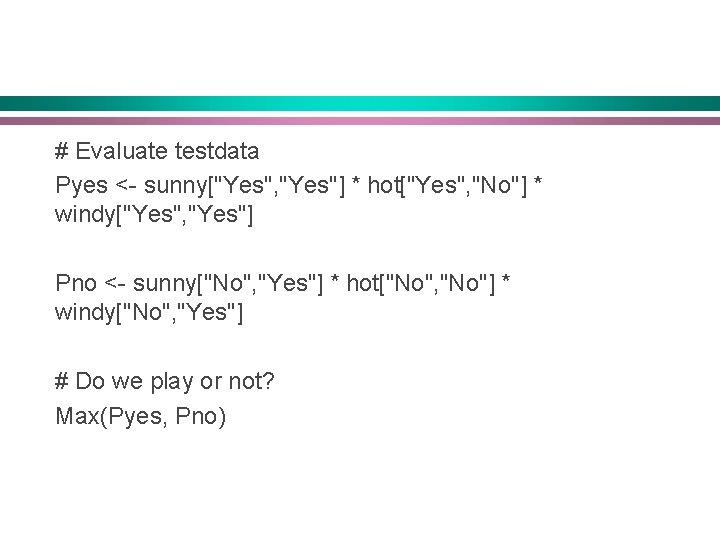 # Evaluate testdata
Pyes <- sunny["Yes","Yes"] * hot["Yes","No"] * windy["Yes","Yes"]

Pno <- sunny["No","Yes"] * hot["No","No"] * windy["No","Yes"]

# Do we play or not?
Max(Pyes, Pno)